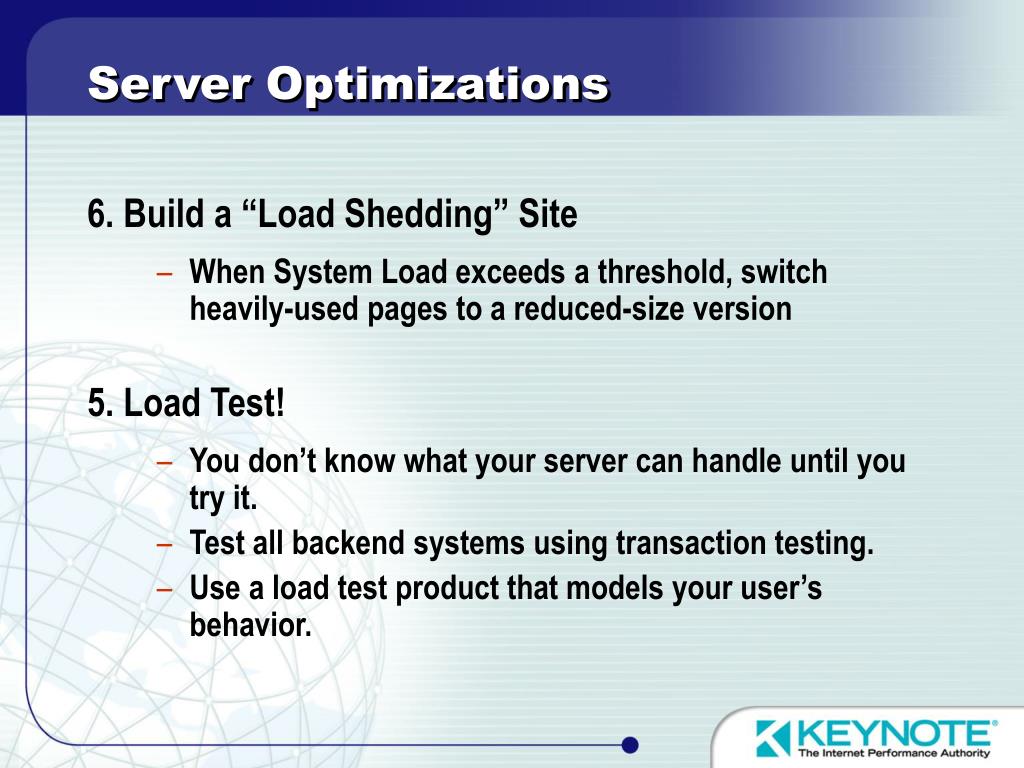 Server Optimizations

6. Build a “Load Shedding” Site

– When System Load exceeds a threshold, switch heavily-used pages to a reduced-size version

5. Load Test!

– You don’t know what your server can handle until you try it.
– Test all backend systems using transaction testing.
– Use a load test product that models your user’s behavior.

KEYNOTE®
The Internet Performance Authority